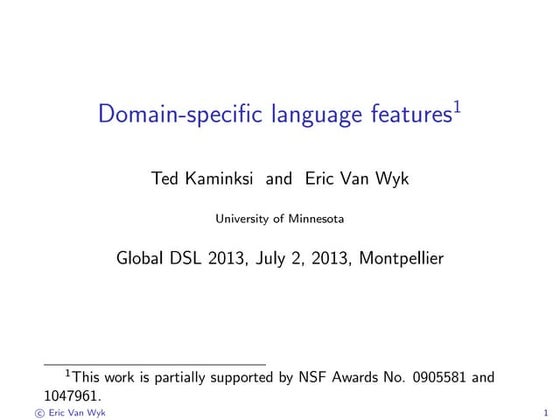 Domain-specific language features$^1$

Ted Kaminksi and Eric Van Wyk

University of Minnesota

Global DSL 2013, July 2, 2013, Montpellier

$^1$This work is partially supported by NSF Awards No. 0905581 and 1047961.

© Eric Van Wyk

1